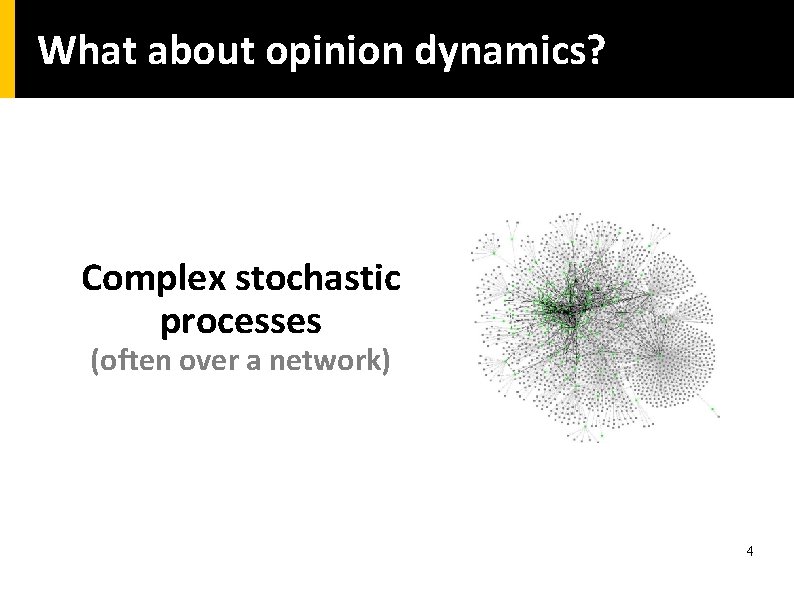 What about opinion dynamics?

Complex stochastic processes
(often over a network)

4